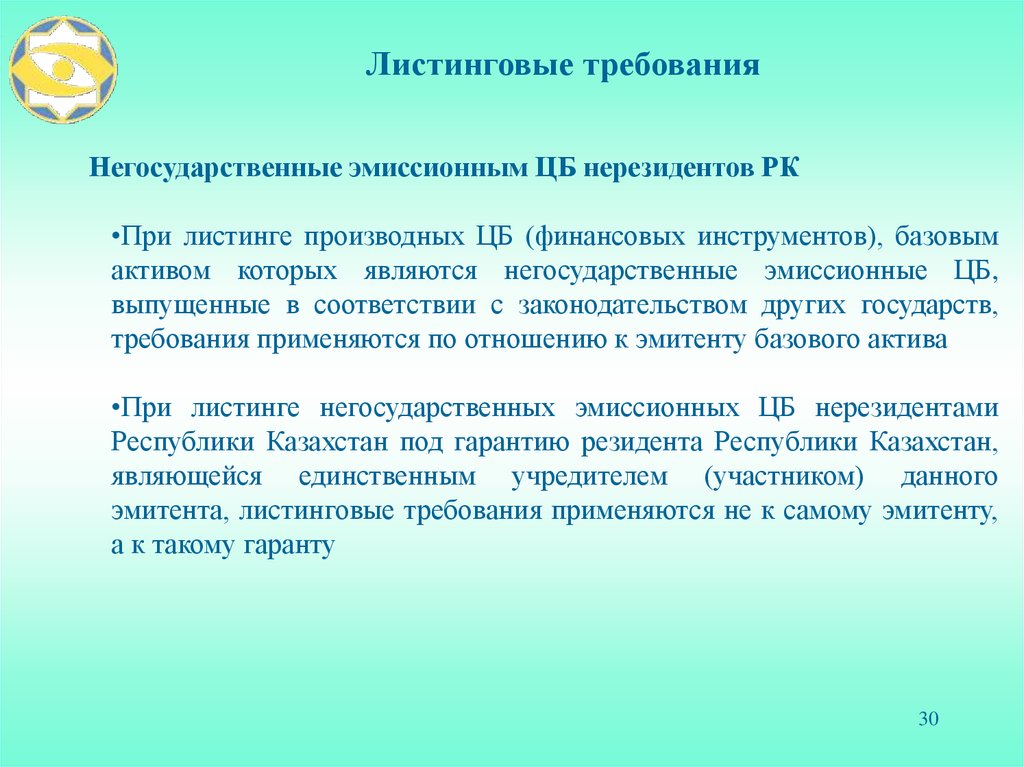 Листинговые требования

Негосударственные эмиссионным ЦБ нерезидентов РК

•При листинге производных ЦБ (финансовых инструментов), базовым активом которых являются негосударственные эмиссионные ЦБ, выпущенные в соответствии с законодательством других государств, требования применяются по отношению к эмитенту базового актива

•При листинге негосударственных эмиссионных ЦБ нерезидентами Республики Казахстан под гарантию резидента Республики Казахстан, являющейся единственным учредителем (участником) данного эмитента, листинговые требования применяются не к самому эмитенту, а к такому гаранту

30